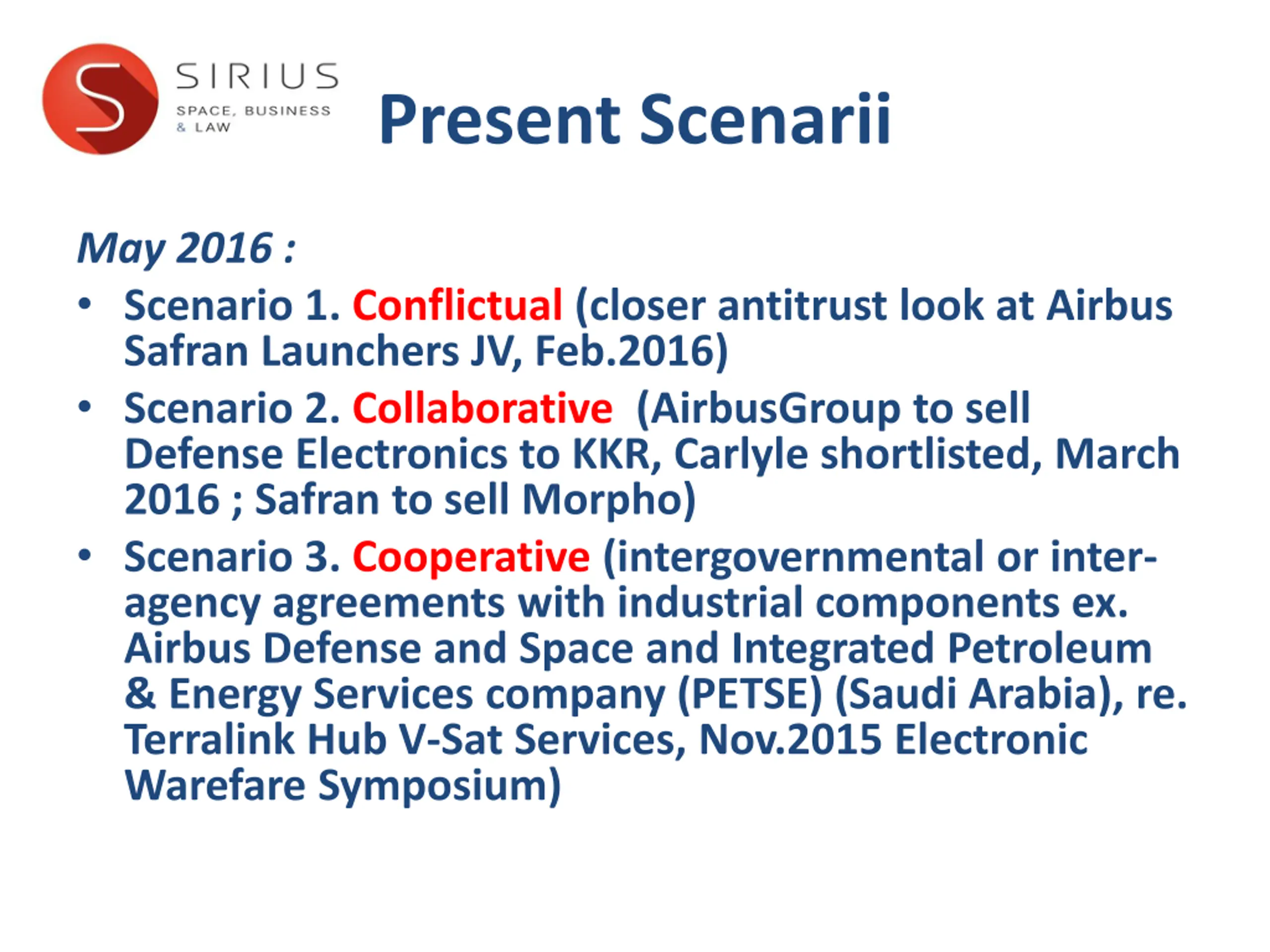 S SIRIUS
SPACE, BUSINESS & LAW

Present Scenarii

May 2016 :

• Scenario 1. Conflictual (closer antitrust look at Airbus Safran Launchers JV, Feb.2016)

• Scenario 2. Collaborative (AirbusGroup to sell Defense Electronics to KKR, Carlyle shortlisted, March 2016 ; Safran to sell Morpho)

• Scenario 3. Cooperative (intergovernmental or inter-agency agreements with industrial components ex. Airbus Defense and Space and Integrated Petroleum & Energy Services company (PETSE) (Saudi Arabia), re. Terralink Hub V-Sat Services, Nov.2015 Electronic Warefare Symposium)